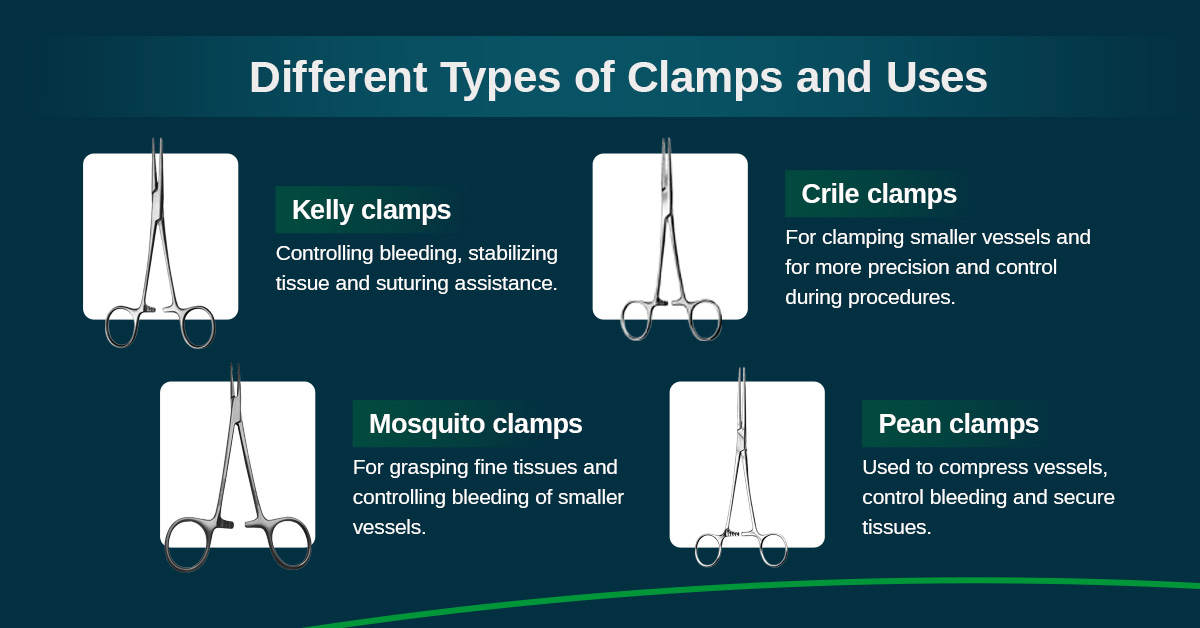 Different Types of Clamps and Uses

Kelly clamps

Controlling bleeding, stabilizing tissue and suturing assistance.

Crile clamps

For clamping smaller vessels and for more precision and control during procedures.

Mosquito clamps

For grasping fine tissues and controlling bleeding of smaller vessels.

Pean clamps

Used to compress vessels, control bleeding and secure tissues.